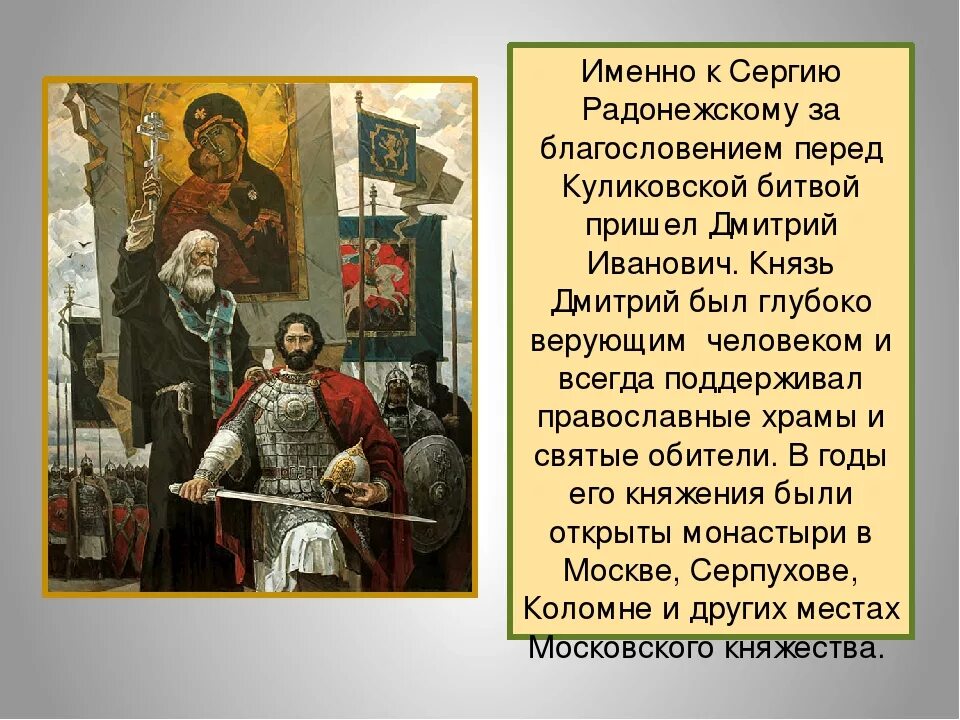 Именно к Сергию Радонежскому за благословением перед Куликовской битвой пришел Дмитрий Иванович. Князь Дмитрий был глубоко верующим  человеком и всегда поддерживал православные храмы и святые обители. В годы его княжения были открыты монастыри в Москве, Серпухове, Коломне и других местах Московского княжества.